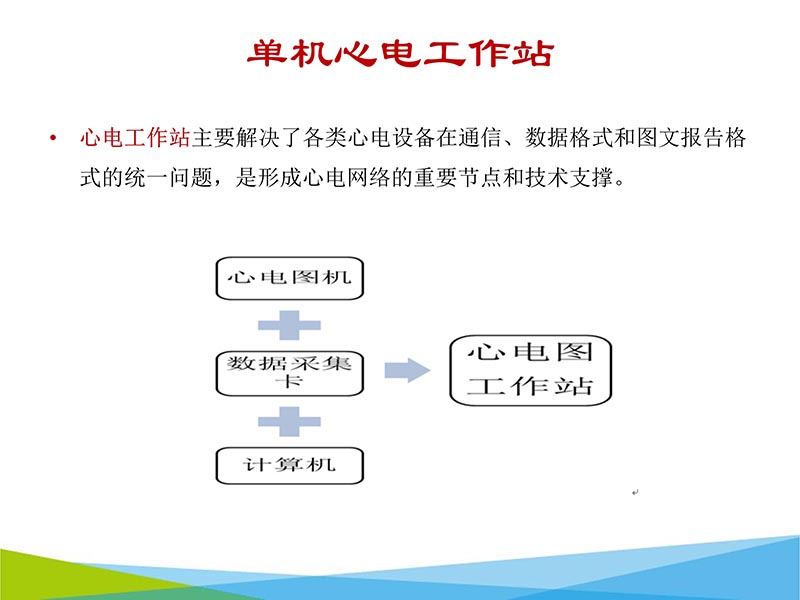 单机心电工作站

• 心电工作站主要解决了各类心电设备在通信、数据格式和图文报告格式的统一问题，是形成心电网络的重要节点和技术支撑。

心电图机

数据采集卡

计算机

心电图工作站